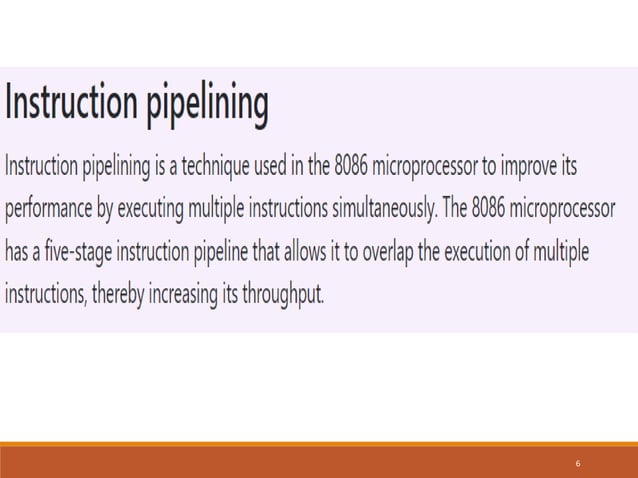 Instruction pipelining

Instruction pipelining is a technique used in the 8086 microprocessor to improve its performance by executing multiple instructions simultaneously. The 8086 microprocessor has a five-stage instruction pipeline that allows it to overlap the execution of multiple instructions, thereby increasing its throughput.

6